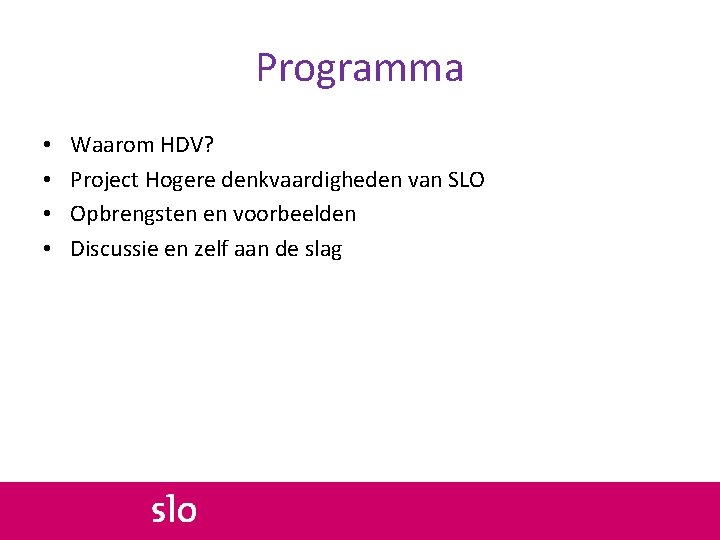 Programma

• Waarom HDV?
• Project Hogere denkvaardigheden van SLO
• Opbrengsten en voorbeelden
• Discussie en zelf aan de slag

slo